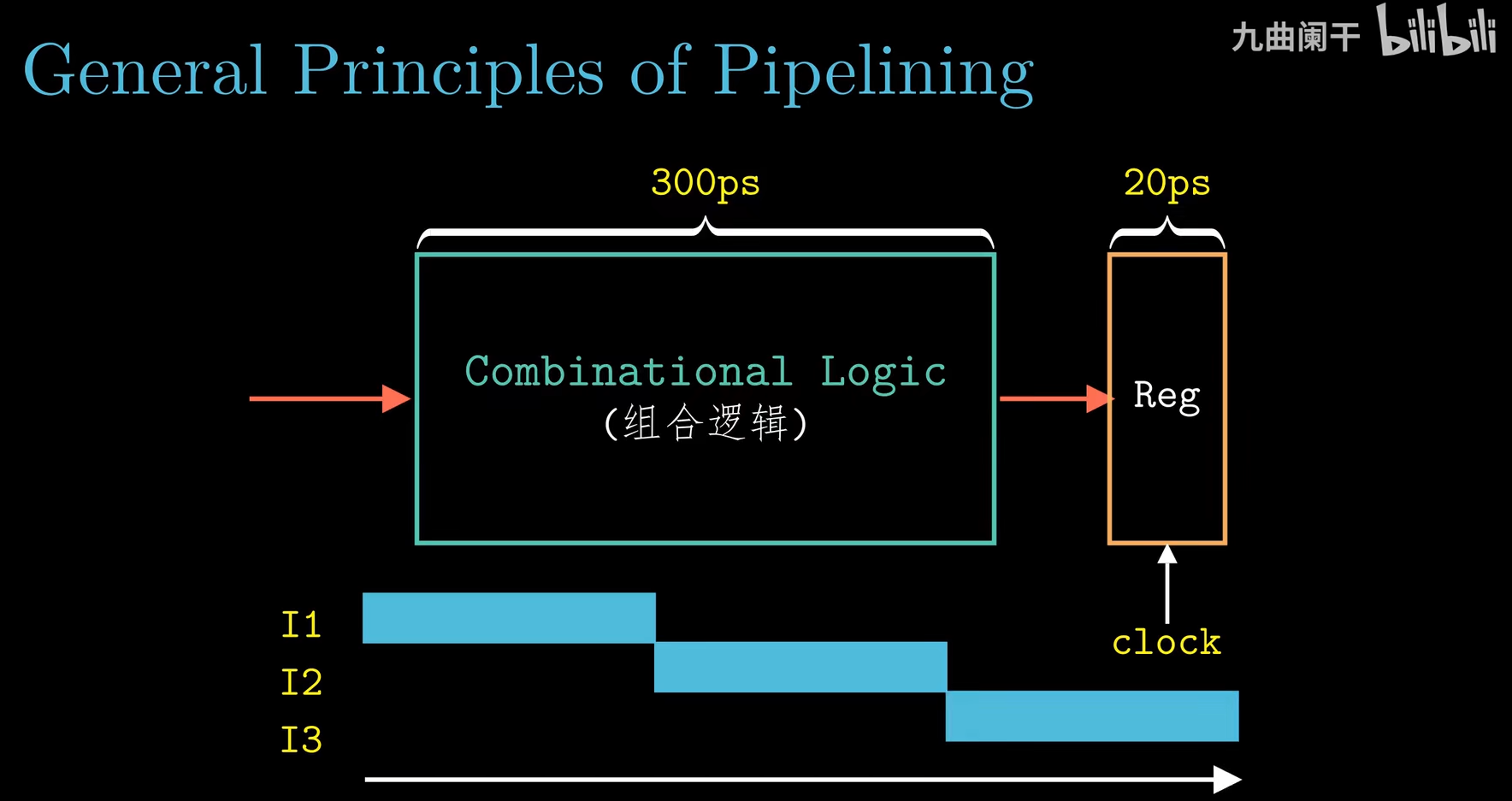 General Principles of Pipelining

九曲阑干 bilibili

300ps

20ps

Combinational Logic
(组合逻辑)

Reg

clock

I1
I2
I3